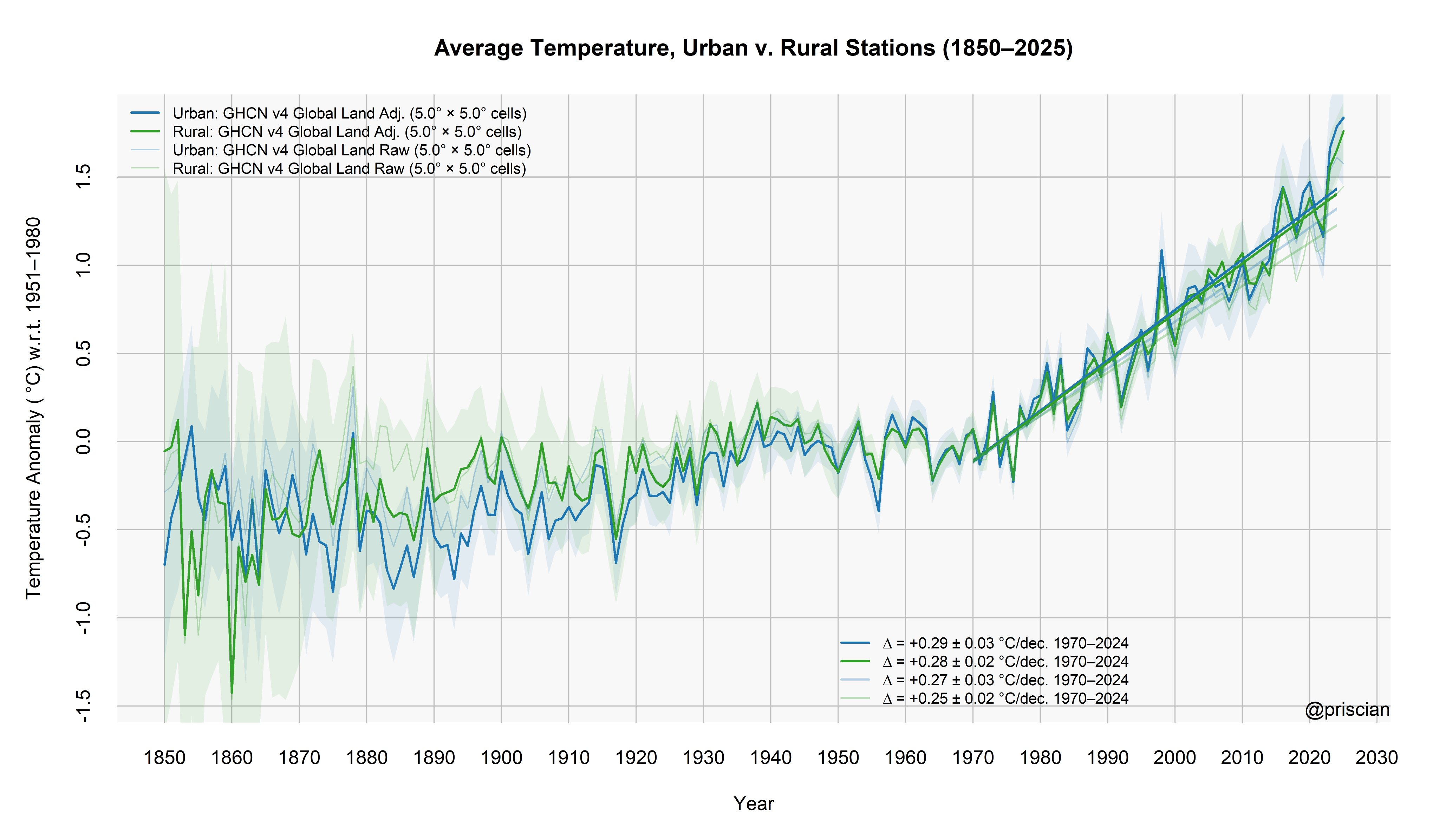 Average Temperature, Urban v. Rural Stations (1850–2025)

Urban: GHCN v4 Global Land Adj. (5.0° × 5.0° cells)
Rural: GHCN v4 Global Land Adj. (5.0° × 5.0° cells)
Urban: GHCN v4 Global Land Raw (5.0° × 5.0° cells)
Rural: GHCN v4 Global Land Raw (5.0° × 5.0° cells)

Temperature Anomaly ( °C) w.r.t. 1951–1980

1.5
1.0
0.5
0.0
-0.5
-1.0
-1.5

Δ = +0.29 ± 0.03 °C/dec. 1970–2024
Δ = +0.28 ± 0.02 °C/dec. 1970–2024
Δ = +0.27 ± 0.03 °C/dec. 1970–2024
Δ = +0.25 ± 0.02 °C/dec. 1970–2024

@priscian

1850 1860 1870 1880 1890 1900 1910 1920 1930 1940 1950 1960 1970 1980 1990 2000 2010 2020 2030

Year